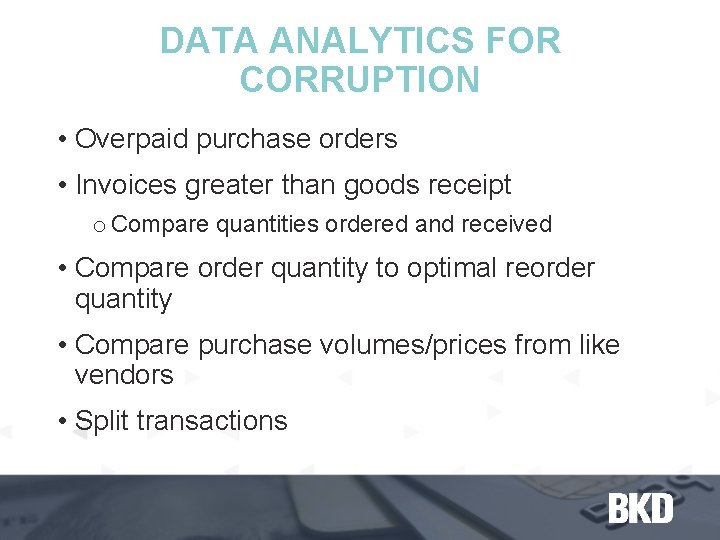 DATA ANALYTICS FOR CORRUPTION

• Overpaid purchase orders

• Invoices greater than goods receipt

o Compare quantities ordered and received

• Compare order quantity to optimal reorder quantity

• Compare purchase volumes/prices from like vendors

• Split transactions

BKD